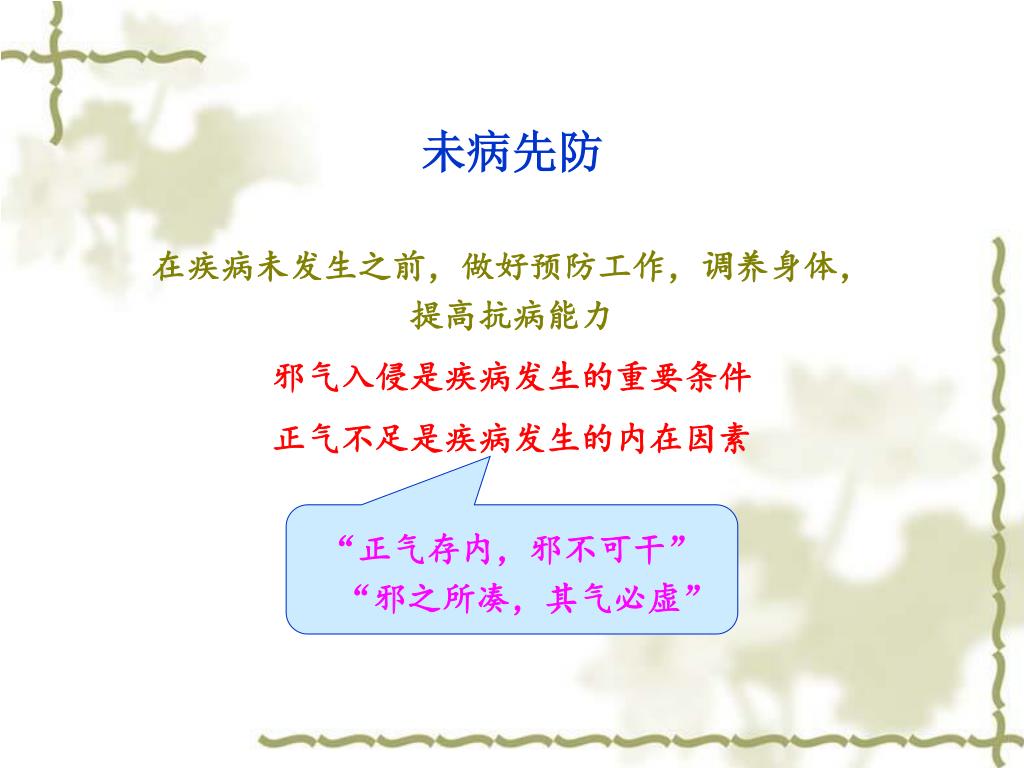 未病先防

在疾病未发生之前，做好预防工作，调养身体，提高抗病能力

邪气入侵是疾病发生的重要条件

正气不足是疾病发生的内在因素

“正气存内，邪不可干”
“邪之所凑，其气必虚”